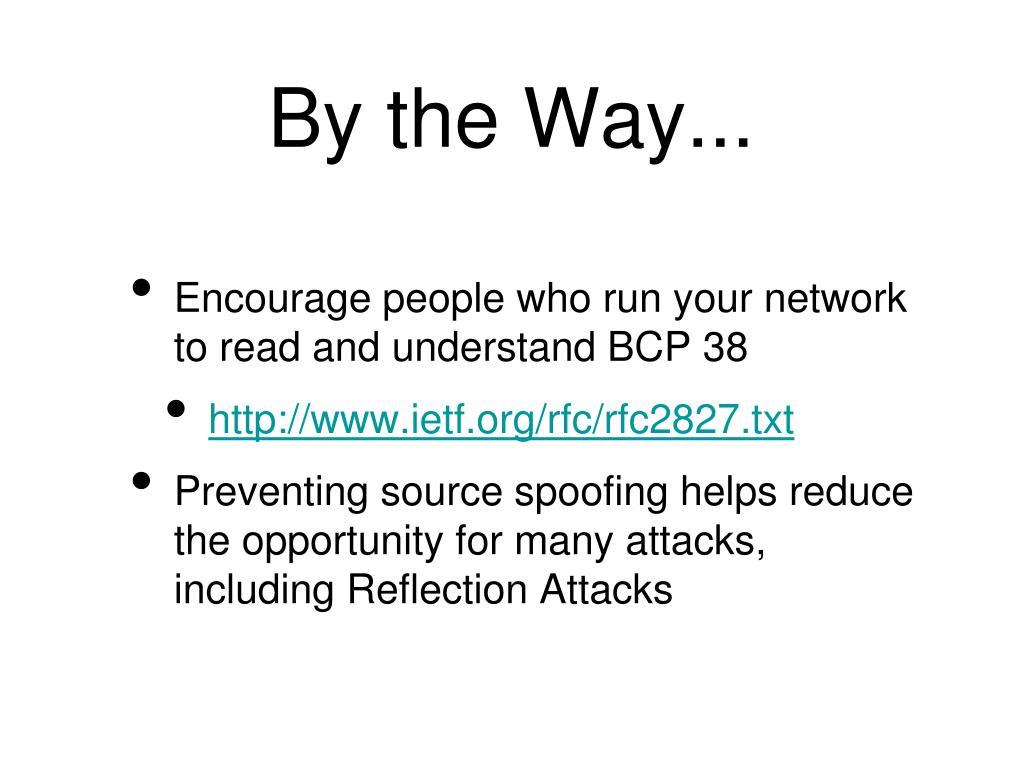 By the Way...

• Encourage people who run your network to read and understand BCP 38

• http://www.ietf.org/rfc/rfc2827.txt

• Preventing source spoofing helps reduce the opportunity for many attacks, including Reflection Attacks